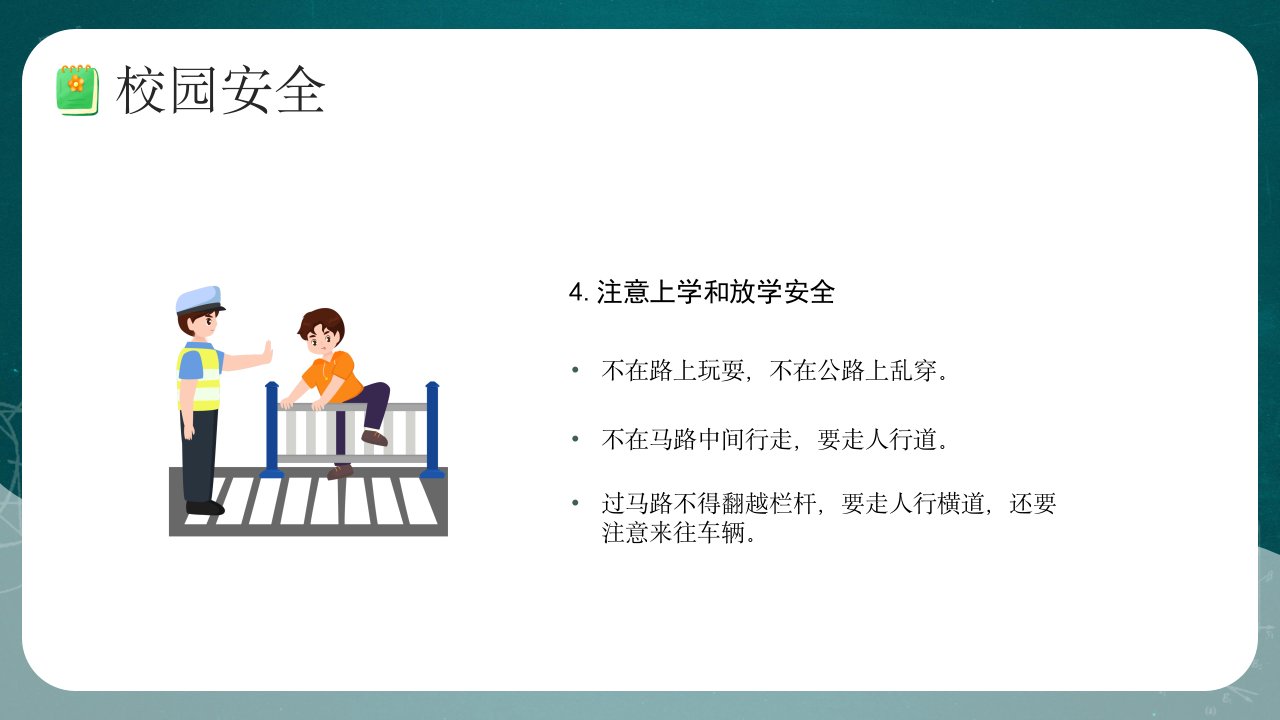 校园安全

4. 注意上学和放学安全

• 不在路上玩耍，不在公路上乱穿。

• 不在马路中间行走，要走人行道。

• 过马路不得翻越栏杆，要走人行横道，还要注意来往车辆。